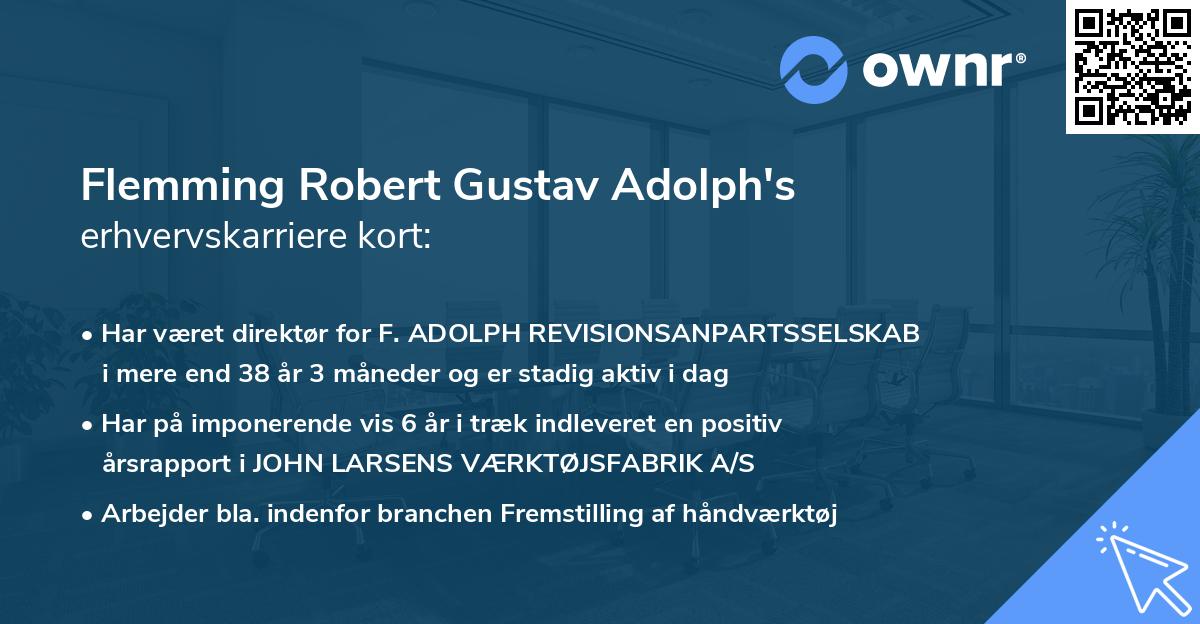 ownr®

Flemming Robert Gustav Adolph's
erhvervskarriere kort:

• Har været direktør for F. ADOLPH REVISIONSANPARTSSELSKAB i mere end 38 år 3 måneder og er stadig aktiv i dag
• Har på imponerende vis 6 år i træk indleveret en positiv årsrapport i JOHN LARSENS VÆRKTØJSFABRIK A/S
• Arbejder bla. indenfor branchen Fremstilling af håndværktøj